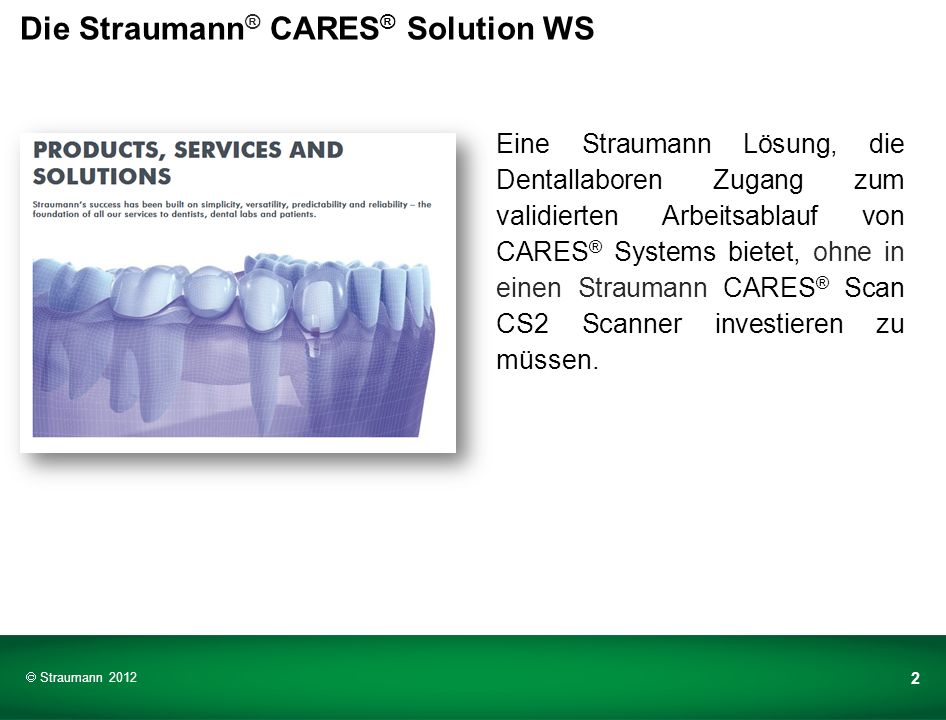 Die Straumann® CARES® Solution WS

PRODUCTS, SERVICES AND SOLUTIONS

Straumann's success has been built on simplicity, versatility, predictability and reliability – the foundation of all our services to dentists, dental labs and patients.

Eine Straumann Lösung, die Dentallaboren Zugang zum validierten Arbeitsablauf von CARES® Systems bietet, ohne in einen Straumann CARES® Scan CS2 Scanner investieren zu müssen.

© Straumann 2012

2